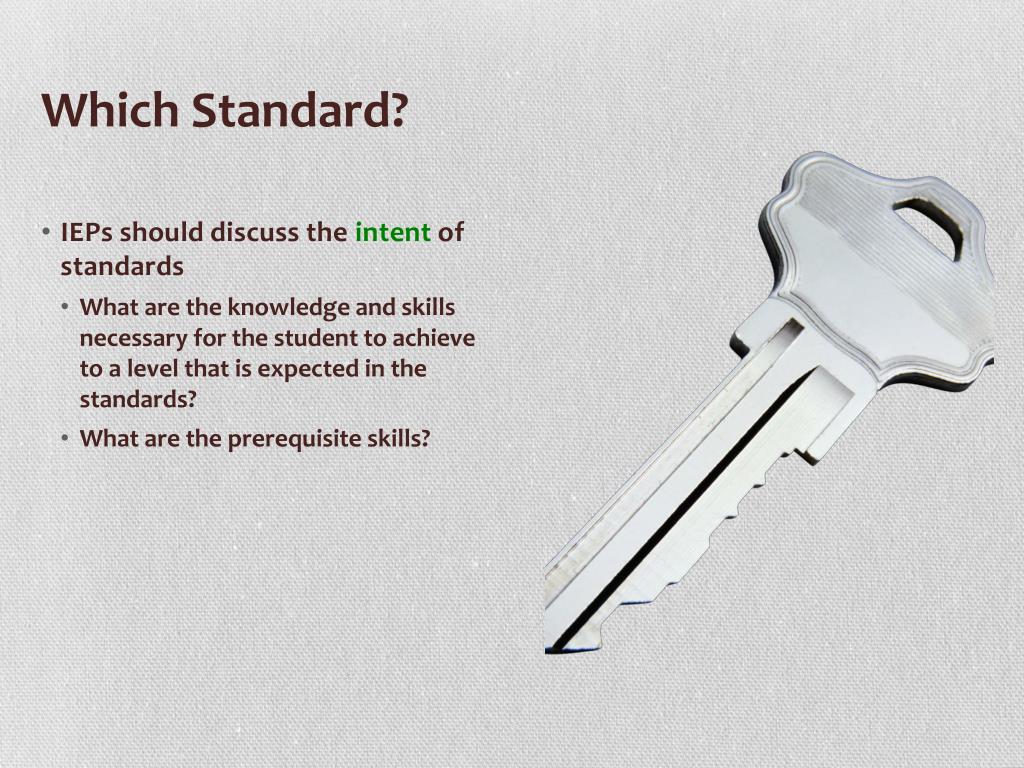 Which Standard?

• IEPs should discuss the intent of standards
  • What are the knowledge and skills necessary for the student to achieve to a level that is expected in the standards?
  • What are the prerequisite skills?